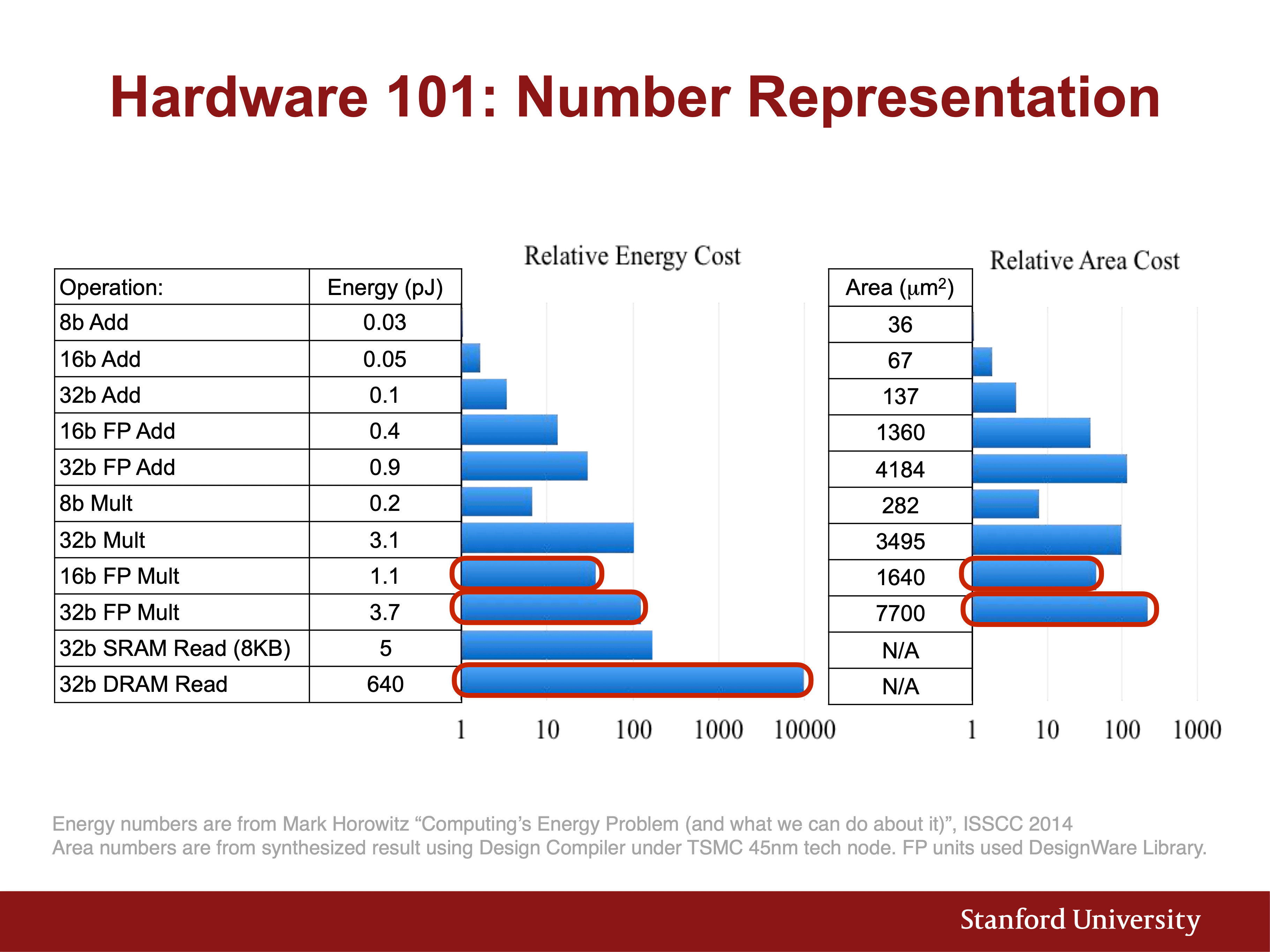 Hardware 101: Number Representation

Relative Energy Cost

| Operation: | Energy (pJ) |
|---|---|
| 8b Add | 0.03 |
| 16b Add | 0.05 |
| 32b Add | 0.1 |
| 16b FP Add | 0.4 |
| 32b FP Add | 0.9 |
| 8b Mult | 0.2 |
| 32b Mult | 3.1 |
| 16b FP Mult | 1.1 |
| 32b FP Mult | 3.7 |
| 32b SRAM Read (8KB) | 5 |
| 32b DRAM Read | 640 |

1 10 100 1000 10000

Relative Area Cost

| Area ($\mu m^2$) |
|---|
| 36 |
| 67 |
| 137 |
| 1360 |
| 4184 |
| 282 |
| 3495 |
| 1640 |
| 7700 |
| N/A |
| N/A |

1 10 100 1000

Energy numbers are from Mark Horowitz “Computing’s Energy Problem (and what we can do about it)”, ISSCC 2014
Area numbers are from synthesized result using Design Compiler under TSMC 45nm tech node. FP units used DesignWare Library.

Stanford University